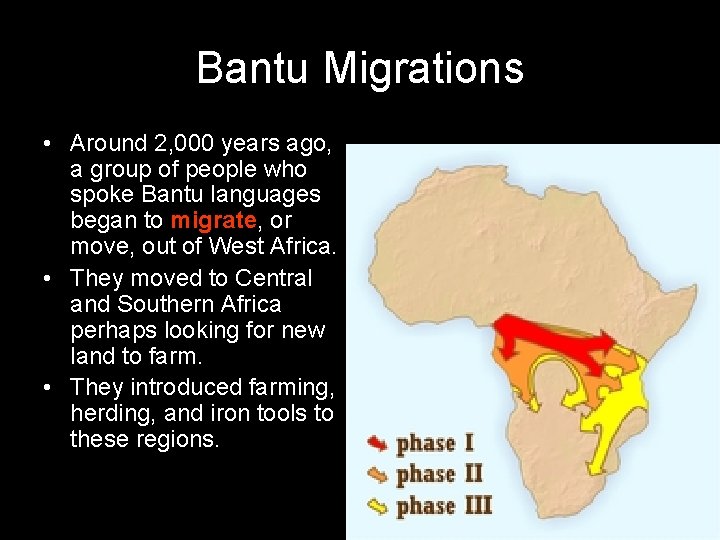 Bantu Migrations

• Around 2,000 years ago, a group of people who spoke Bantu languages began to migrate, or move, out of West Africa.

• They moved to Central and Southern Africa perhaps looking for new land to farm.

• They introduced farming, herding, and iron tools to these regions.

phase I
phase II
phase III